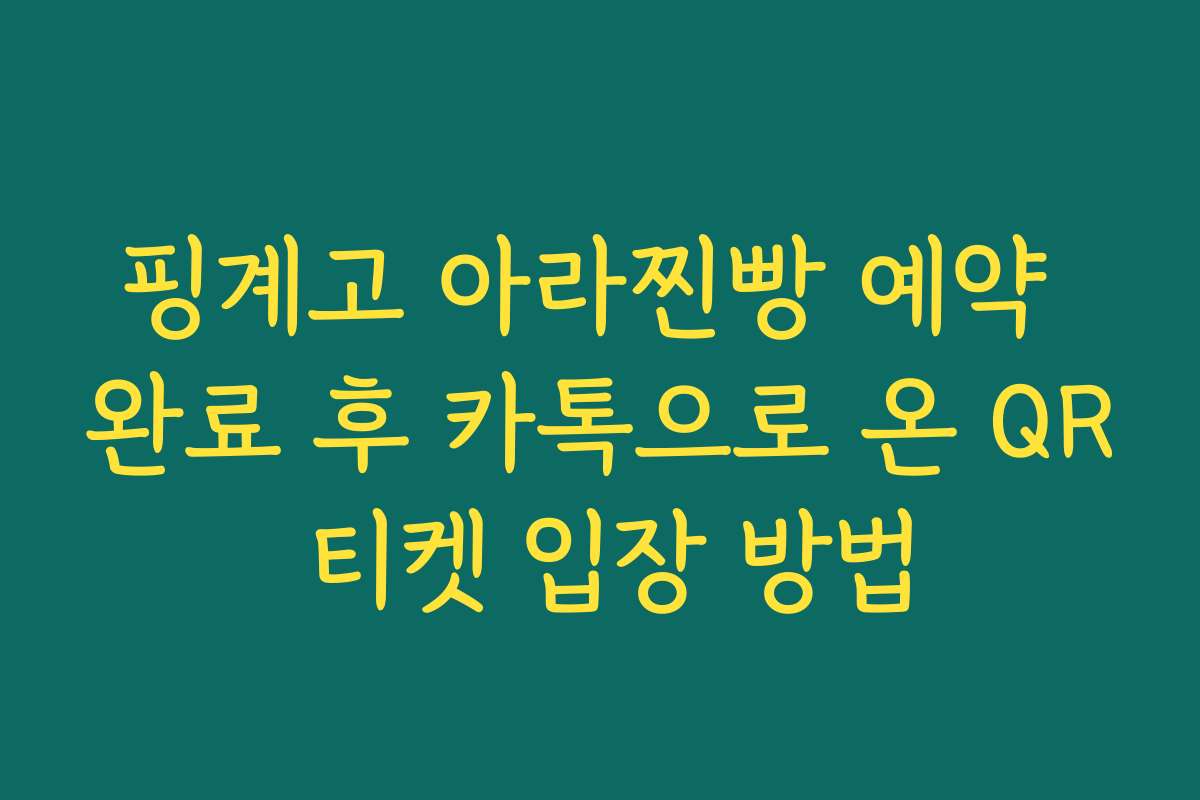 핑계고 아라찐빵 예약 완료 후 카톡으로 온 QR 티켓 입장 방법